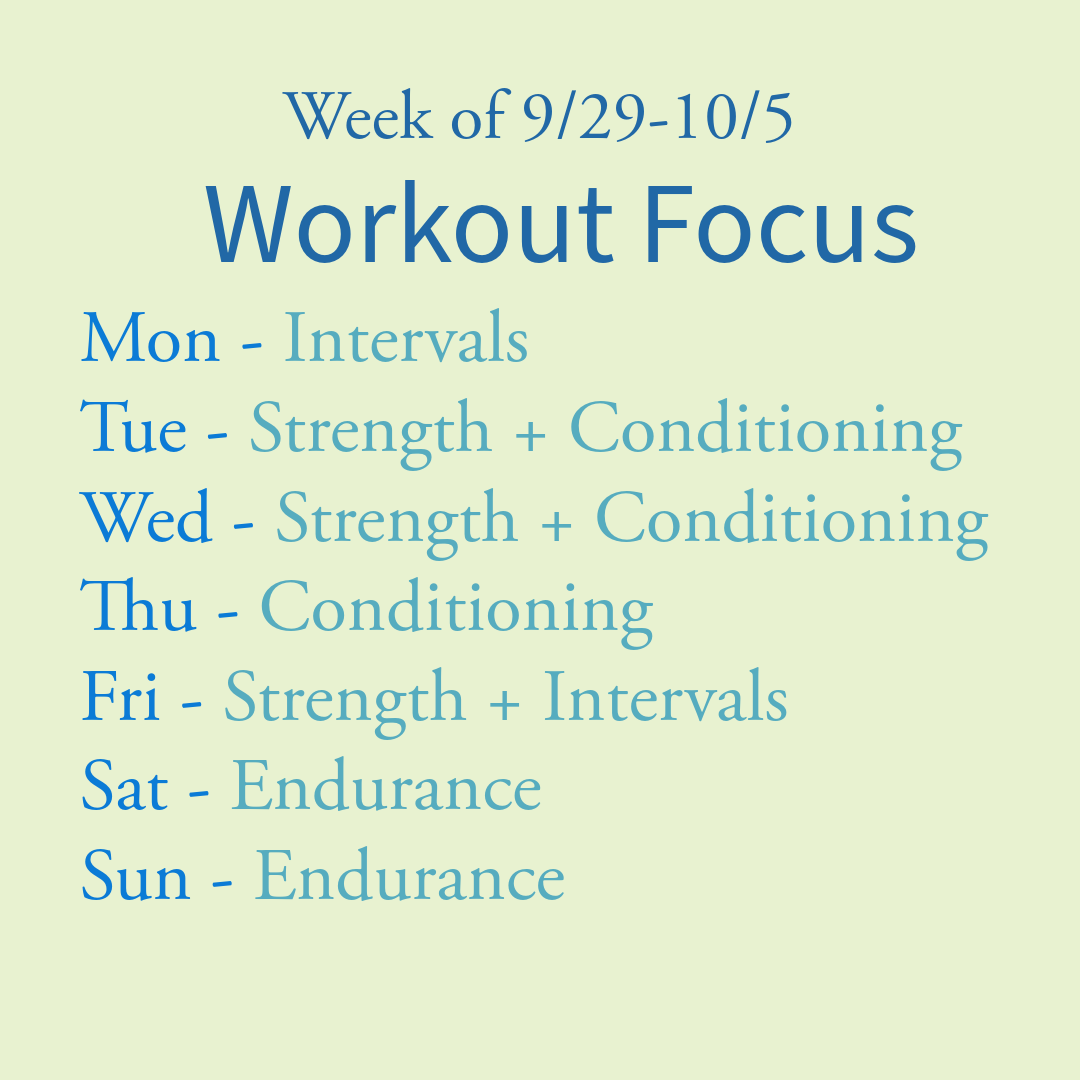 Week of 9/29-10/5
Workout Focus

Mon - Intervals
Tue - Strength + Conditioning
Wed - Strength + Conditioning
Thu - Conditioning
Fri - Strength + Intervals
Sat - Endurance
Sun - Endurance